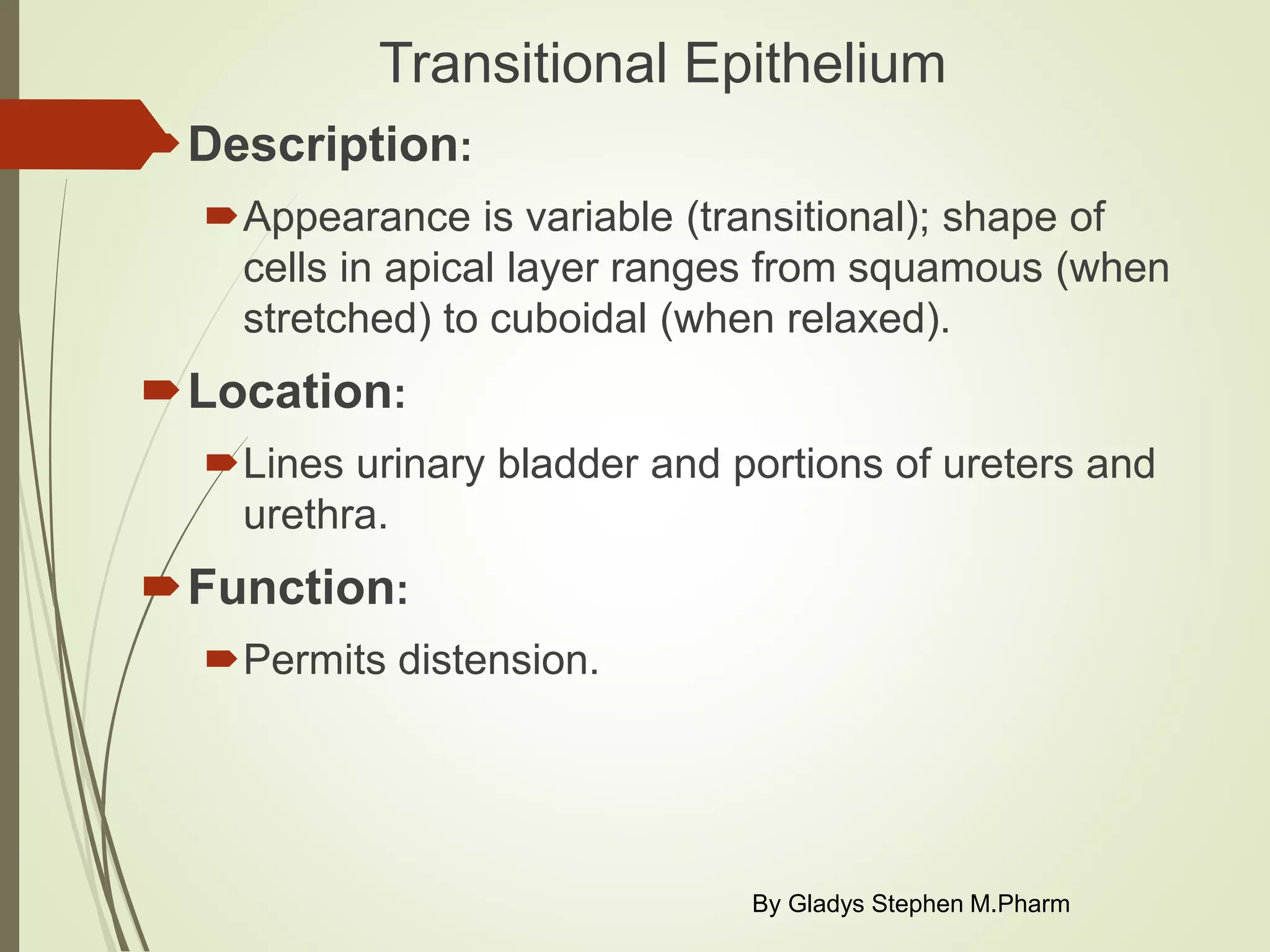 Transitional Epithelium

Description:

Appearance is variable (transitional); shape of cells in apical layer ranges from squamous (when stretched) to cuboidal (when relaxed).

Location:

Lines urinary bladder and portions of ureters and urethra.

Function:

Permits distension.

By Gladys Stephen M.Pharm